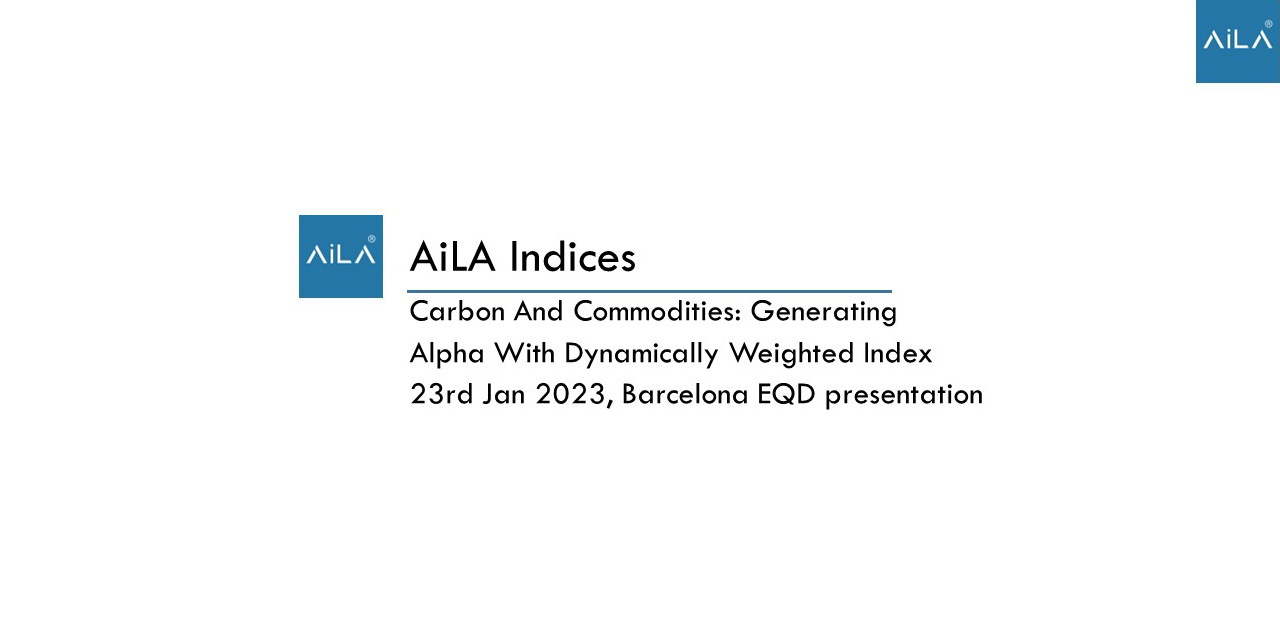 AiLA®

AiLA®

AiLA Indices

Carbon And Commodities: Generating Alpha With Dynamically Weighted Index
23rd Jan 2023, Barcelona EQD presentation